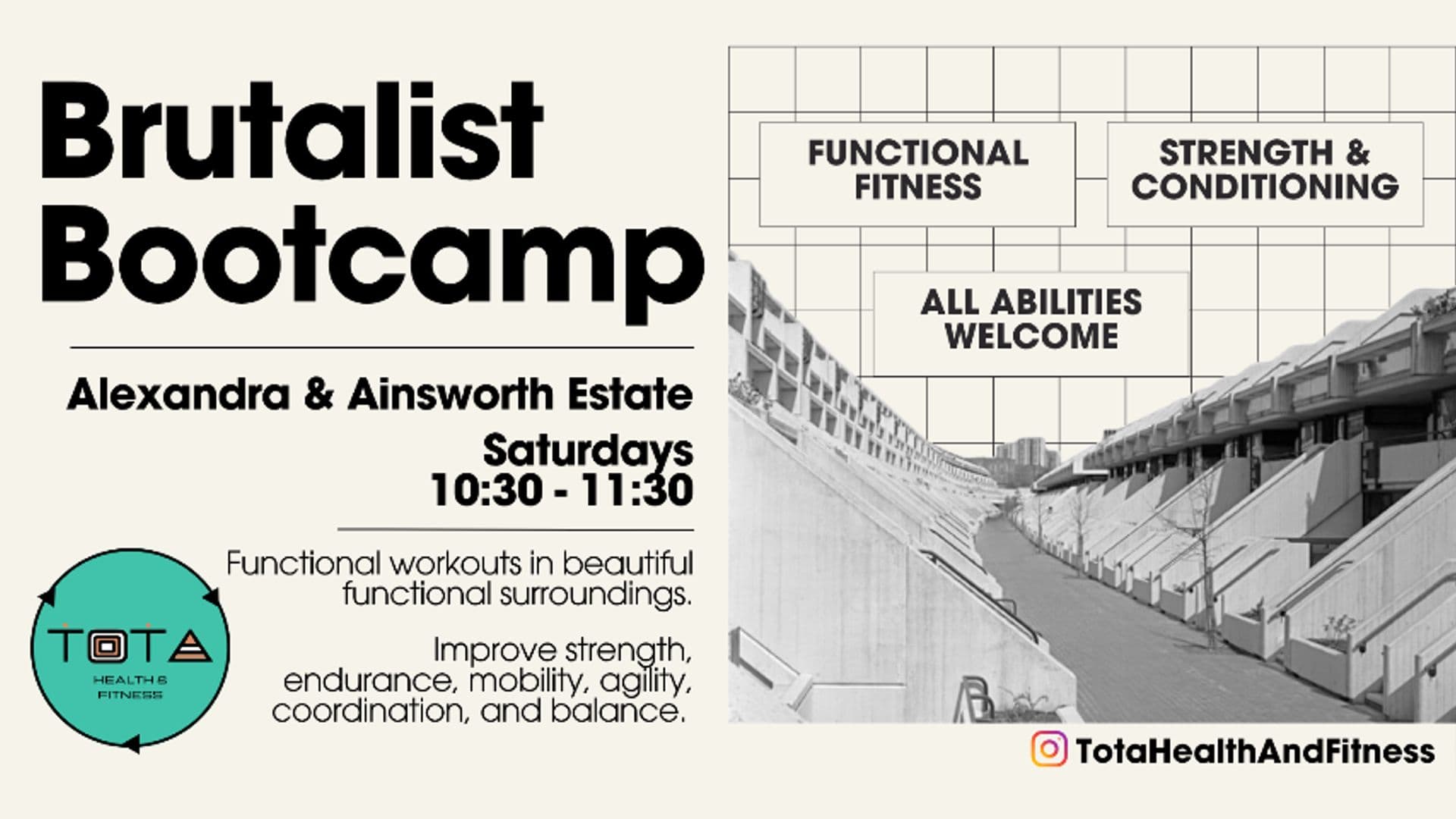 Brutalist Bootcamp

Alexandra & Ainsworth Estate

Saturdays
10:30 - 11:30

Functional workouts in beautiful functional surroundings.

Improve strength, endurance, mobility, agility, coordination, and balance.

TOTA
HEALTH & FITNESS

FUNCTIONAL FITNESS

STRENGTH & CONDITIONING

ALL ABILITIES WELCOME

TotaHealthAndFitness